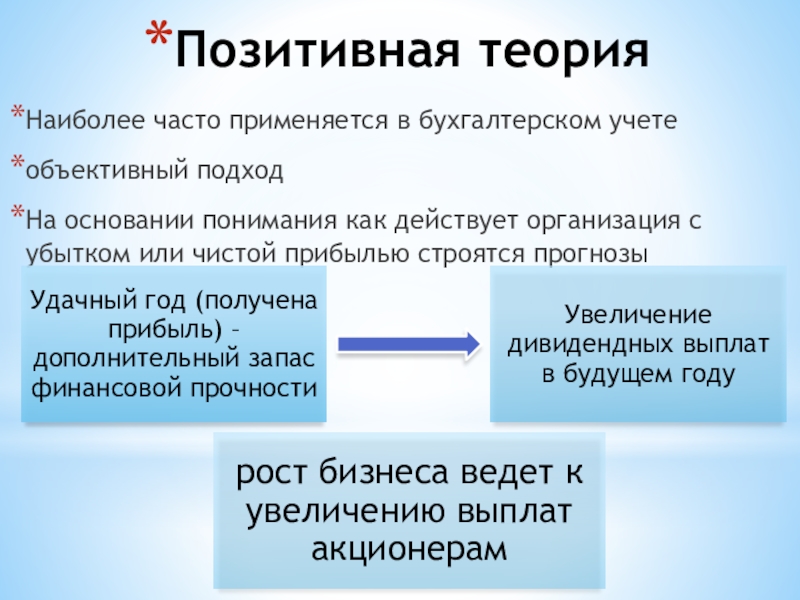 *Позитивная теория

*Наиболее часто применяется в бухгалтерском учете

*объективный подход

*На основании понимания как действует организация с убытком или чистой прибылью строятся прогнозы

Удачный год (получена прибыль) – дополнительный запас финансовой прочности

Увеличение дивидендных выплат в будущем году

рост бизнеса ведет к увеличению выплат акционерам